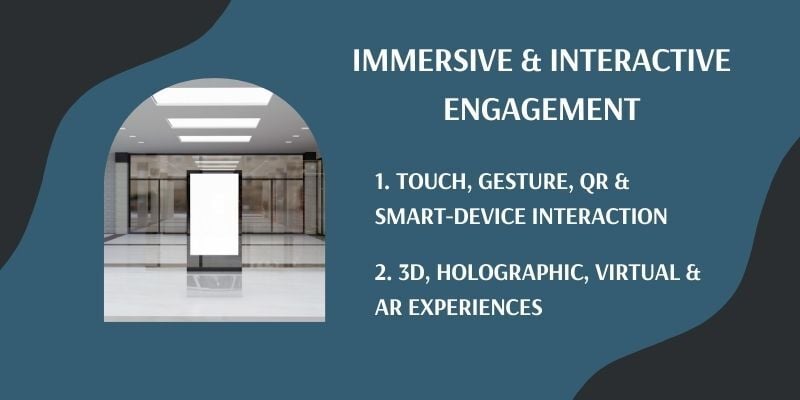 IMMERSIVE & INTERACTIVE ENGAGEMENT

1. TOUCH, GESTURE, QR & SMART-DEVICE INTERACTION

2. 3D, HOLOGRAPHIC, VIRTUAL & AR EXPERIENCES